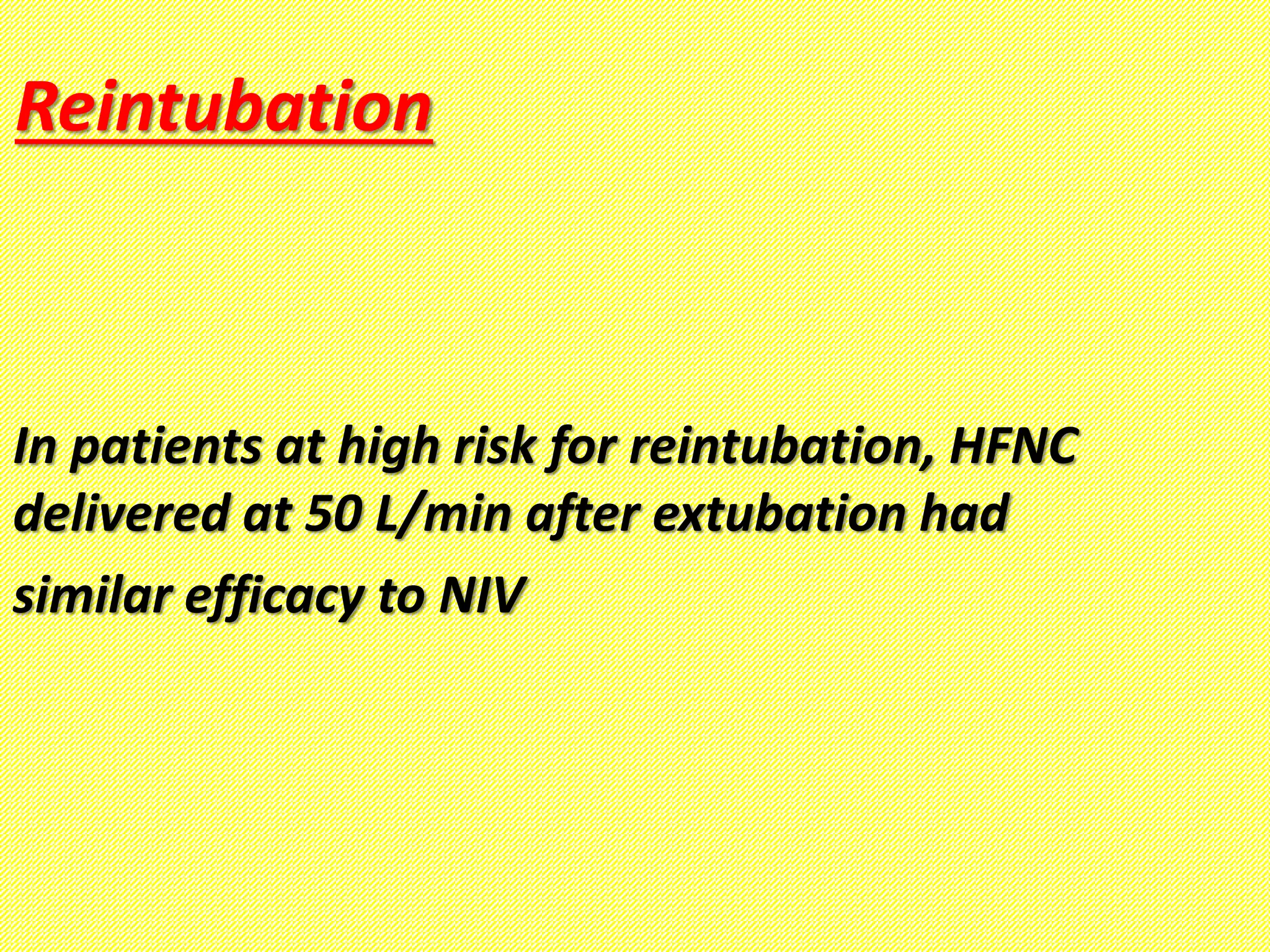 Reintubation

In patients at high risk for reintubation, HFNC delivered at 50 L/min after extubation had similar efficacy to NIV